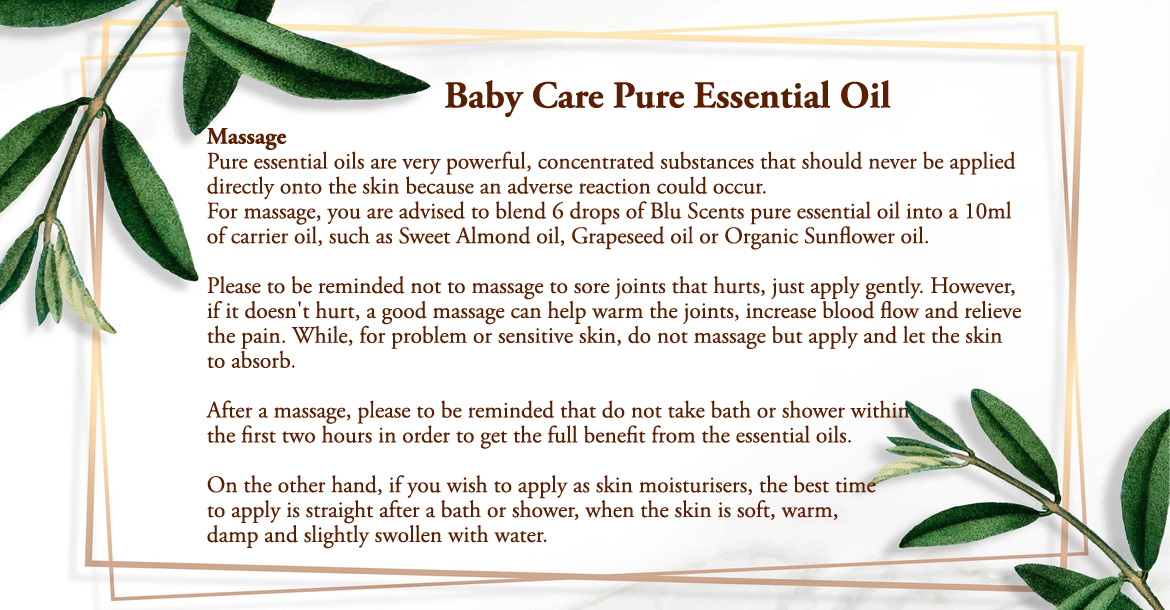 Baby Care Pure Essential Oil

Massage
Pure essential oils are very powerful, concentrated substances that should never be applied directly onto the skin because an adverse reaction could occur.
For massage, you are advised to blend 6 drops of Blu Scents pure essential oil into a 10ml of carrier oil, such as Sweet Almond oil, Grapeseed oil or Organic Sunflower oil.

Please to be reminded not to massage to sore joints that hurts, just apply gently. However, if it doesn't hurt, a good massage can help warm the joints, increase blood flow and relieve the pain. While, for problem or sensitive skin, do not massage but apply and let the skin to absorb.

After a massage, please to be reminded that do not take bath or shower within the first two hours in order to get the full benefit from the essential oils.

On the other hand, if you wish to apply as skin moisturisers, the best time to apply is straight after a bath or shower, when the skin is soft, warm, damp and slightly swollen with water.